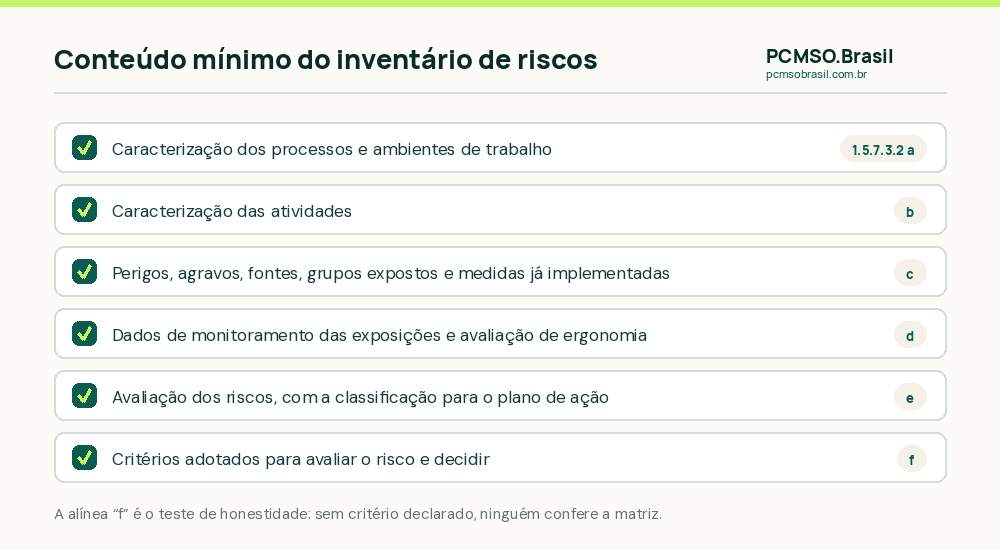 Conteúdo mínimo do inventário de riscos

PCMSO.Brasil
pcmsobrasil.com.br

Caracterização dos processos e ambientes de trabalho 1.5.7.3.2 a

Caracterização das atividades b

Perigos, agravos, fontes, grupos expostos e medidas já implementadas c

Dados de monitoramento das exposições e avaliação de ergonomia d

Avaliação dos riscos, com a classificação para o plano de ação e

Critérios adotados para avaliar o risco e decidir f

A alínea “f” é o teste de honestidade: sem critério declarado, ninguém confere a matriz.